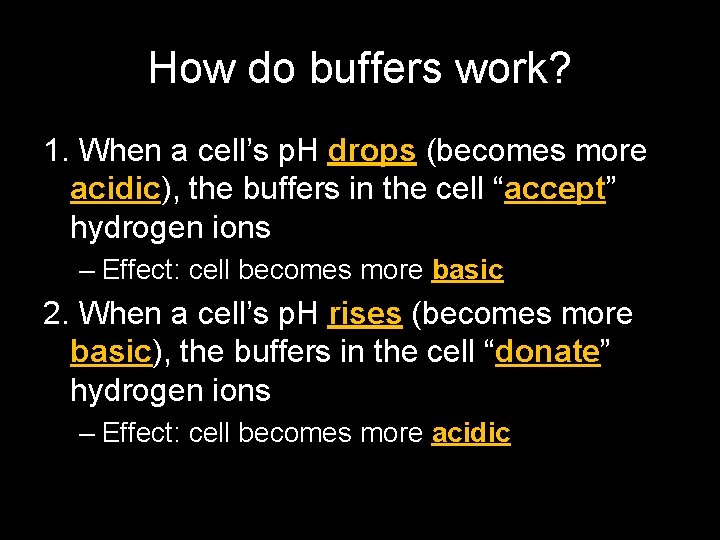 How do buffers work?

1. When a cell’s pH drops (becomes more acidic), the buffers in the cell “accept” hydrogen ions

– Effect: cell becomes more basic

2. When a cell’s pH rises (becomes more basic), the buffers in the cell “donate” hydrogen ions

– Effect: cell becomes more acidic